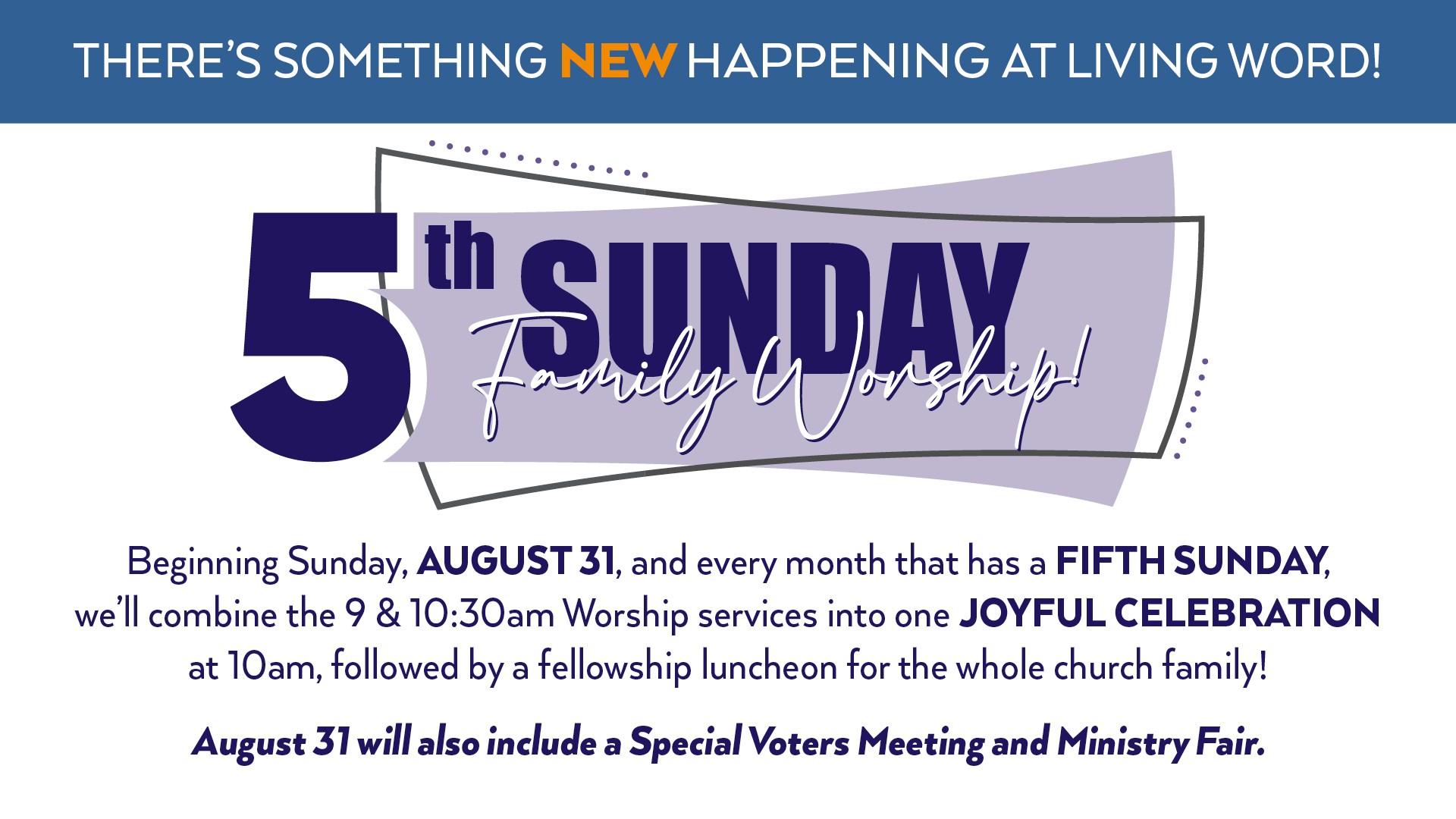 THERE'S SOMETHING NEW HAPPENING AT LIVING WORD!

5th SUNDAY
Family Worship!

Beginning Sunday, AUGUST 31, and every month that has a FIFTH SUNDAY, we'll combine the 9 & 10:30am Worship services into one JOYFUL CELEBRATION at 10am, followed by a fellowship luncheon for the whole church family!

August 31 will also include a Special Voters Meeting and Ministry Fair.